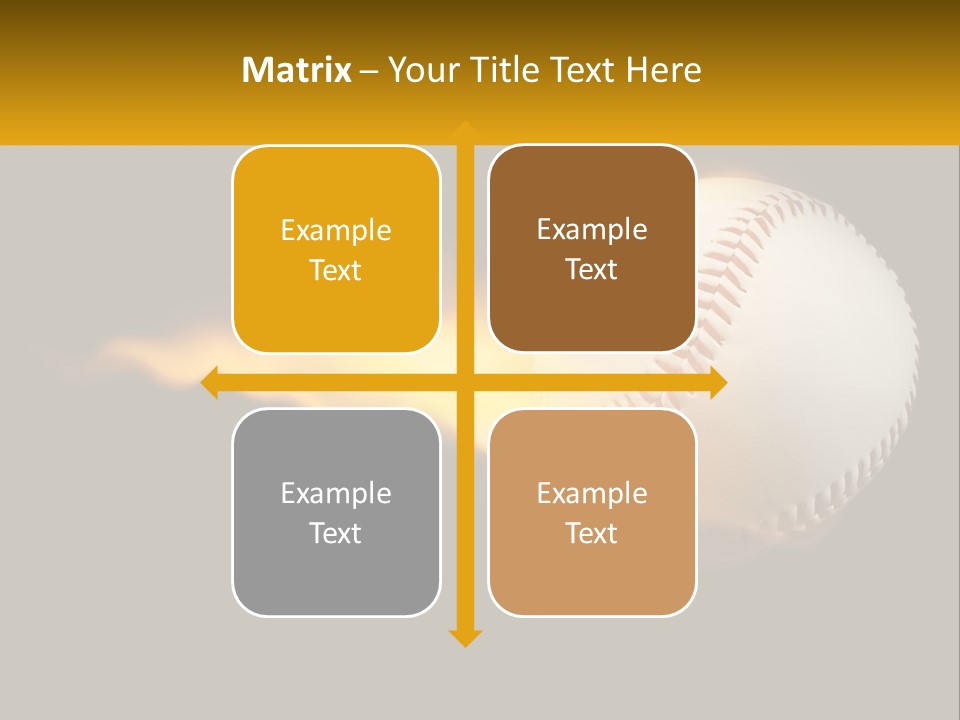 Matrix – Your Title Text Here

Example Text

Example Text

Example Text

Example Text